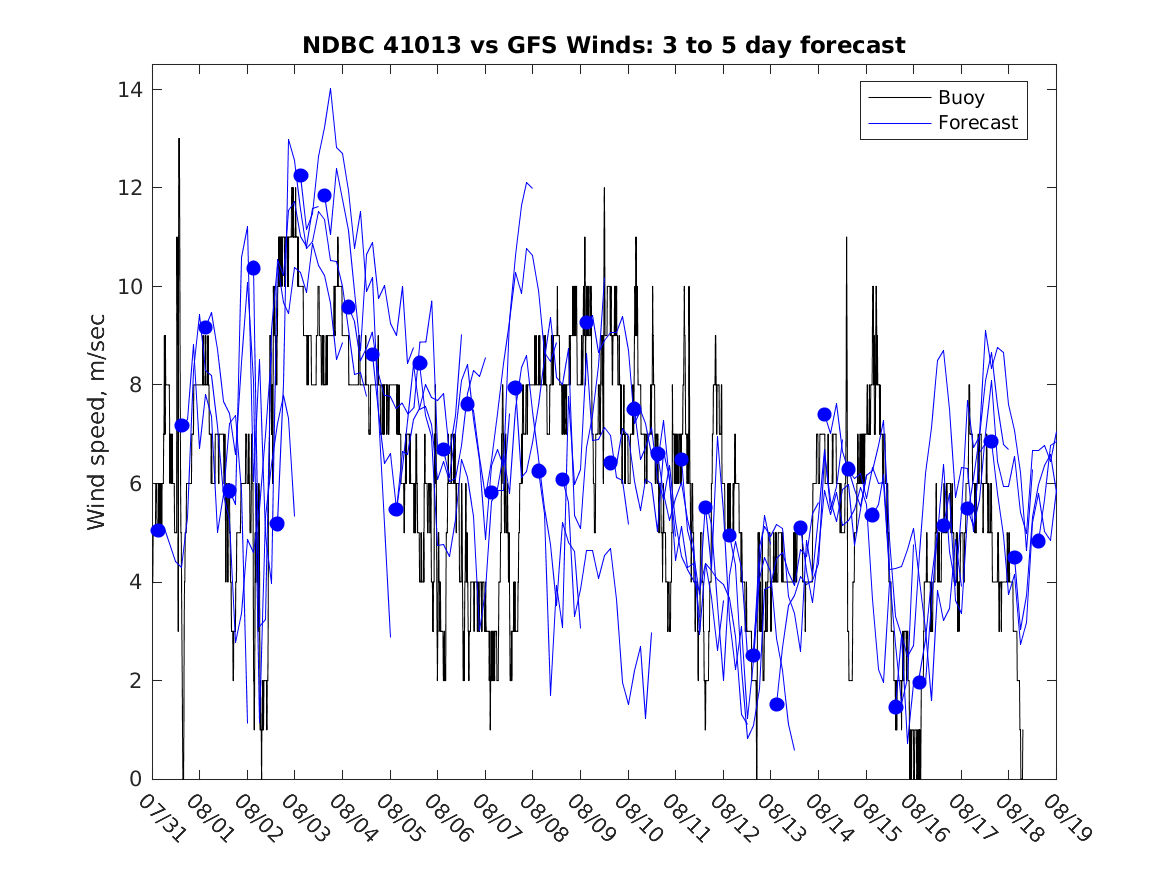 NDBC 41013 vs GFS Winds: 3 to 5 day forecast

Buoy
Forecast

Wind speed, m/sec

14
12
10
8
6
4
2
0

07/31
08/01
08/02
08/03
08/04
08/05
08/06
08/07
08/08
08/09
08/10
08/11
08/12
08/13
08/14
08/15
08/16
08/17
08/18
08/19